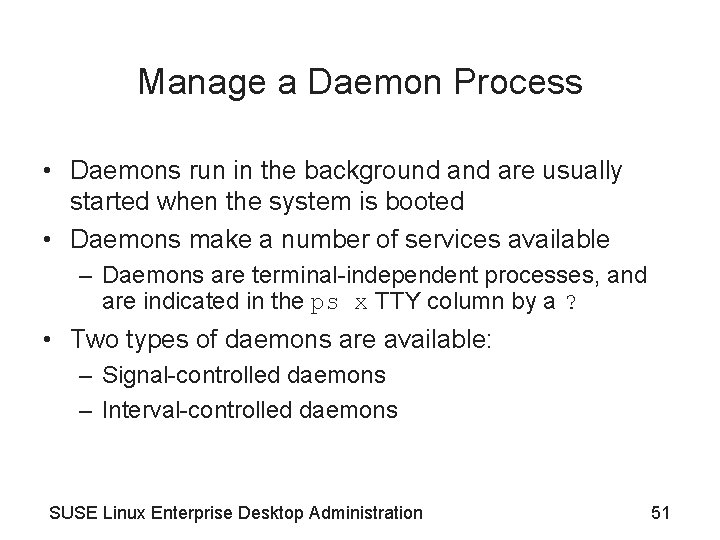 Manage a Daemon Process

• Daemons run in the background and are usually started when the system is booted
• Daemons make a number of services available
– Daemons are terminal-independent processes, and are indicated in the ps x TTY column by a ?
• Two types of daemons are available:
– Signal-controlled daemons
– Interval-controlled daemons

SUSE Linux Enterprise Desktop Administration 51